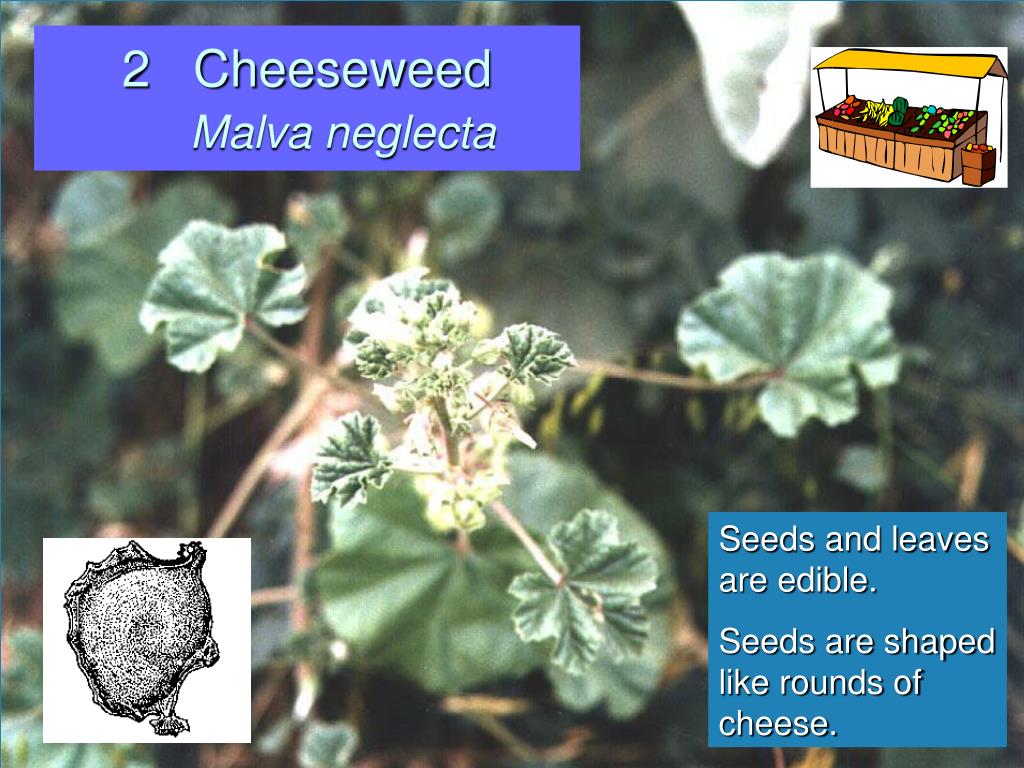 2 Cheeseweed
Malva neglecta

Seeds and leaves are edible.

Seeds are shaped like rounds of cheese.